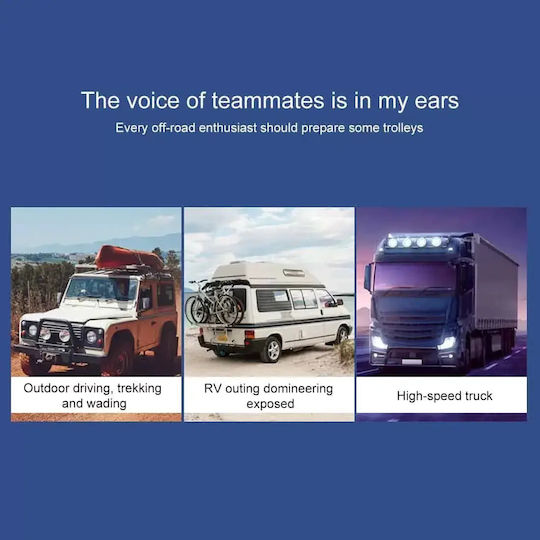 The voice of teammates is in my ears

Every off-road enthusiast should prepare some trolleys

Outdoor driving, trekking and wading

RV outing domineering exposed

High-speed truck